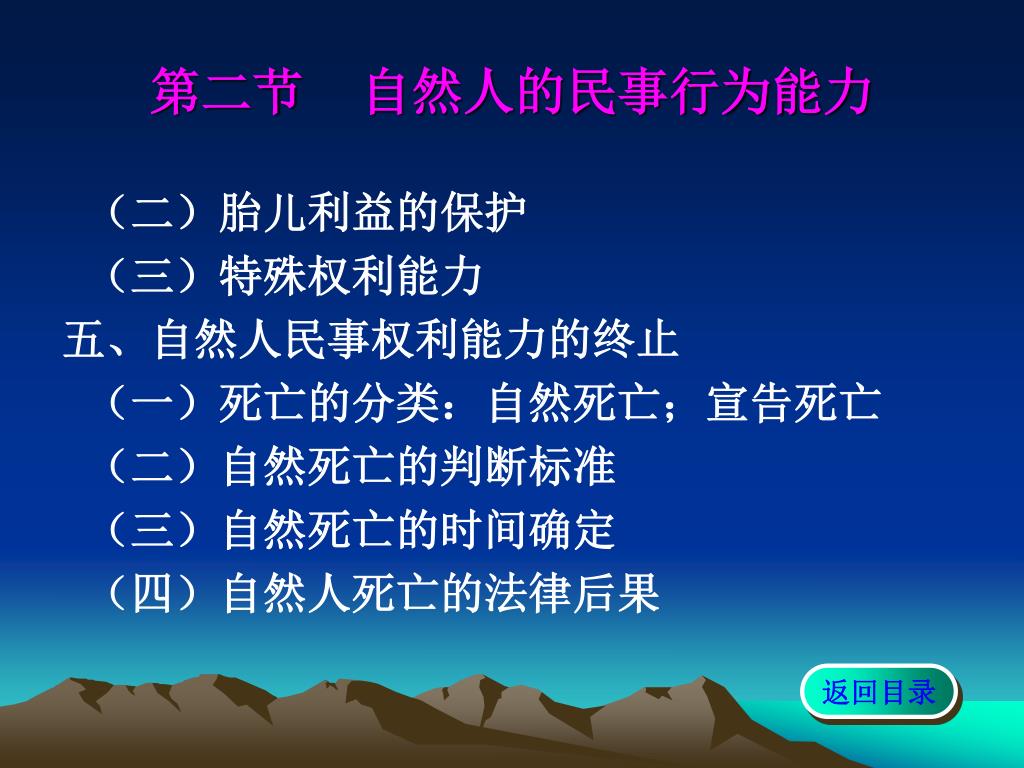 第二节　自然人的民事行为能力

（二）胎儿利益的保护
（三）特殊权利能力
五、自然人民事权利能力的终止
（一）死亡的分类：自然死亡；宣告死亡
（二）自然死亡的判断标准
（三）自然死亡的时间确定
（四）自然人死亡的法律后果

返回目录